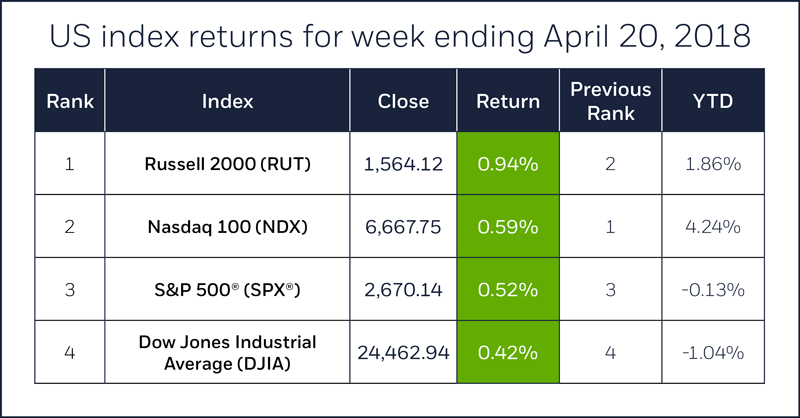 US index returns for week ending April 20, 2018

| Rank | Index | Close | Return | Previous Rank | YTD |
|---|---|---|---|---|---|
| 1 | Russell 2000 (RUT) | 1,564.12 | 0.94% | 2 | 1.86% |
| 2 | Nasdaq 100 (NDX) | 6,667.75 | 0.59% | 1 | 4.24% |
| 3 | S&P 500® (SPX®) | 2,670.14 | 0.52% | 3 | -0.13% |
| 4 | Dow Jones Industrial Average (DJIA) | 24,462.94 | 0.42% | 4 | -1.04% |